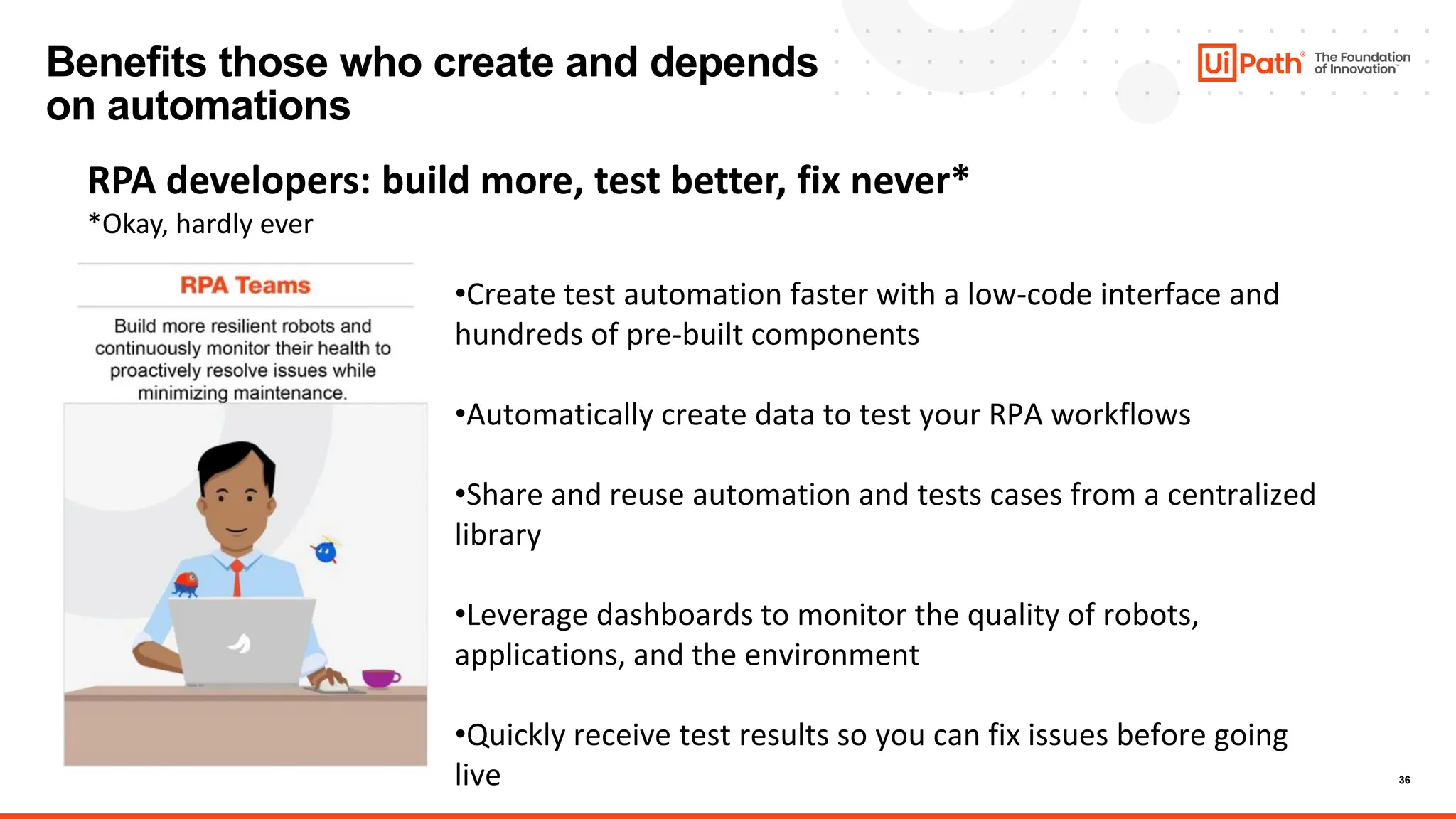 Benefits those who create and depends on automations

UiPath® The Foundation of Innovation™

RPA developers: build more, test better, fix never*
*Okay, hardly ever

RPA Teams

Build more resilient robots and continuously monitor their health to proactively resolve issues while minimizing maintenance.

•Create test automation faster with a low-code interface and hundreds of pre-built components

•Automatically create data to test your RPA workflows

•Share and reuse automation and tests cases from a centralized library

•Leverage dashboards to monitor the quality of robots, applications, and the environment

•Quickly receive test results so you can fix issues before going live

36